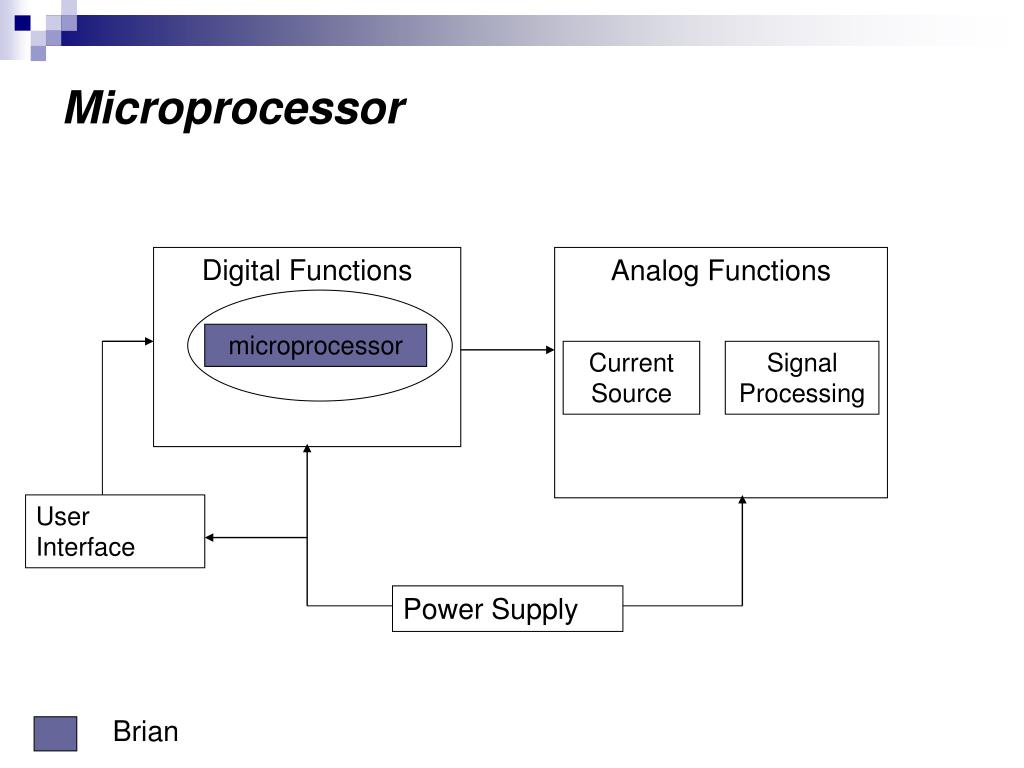 Microprocessor

Digital Functions

microprocessor

Analog Functions

Current Source

Signal Processing

User Interface

Power Supply

Brian